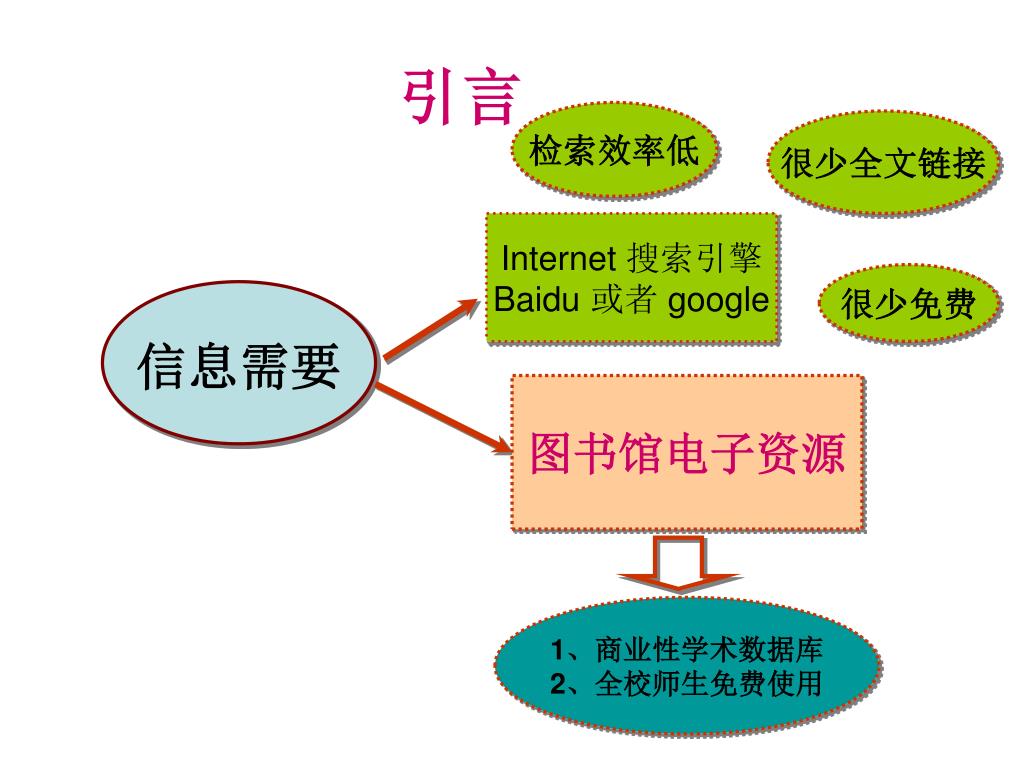 引言

检索效率低

很少全文链接

Internet 搜索引擎
Baidu 或者 google

很少免费

信息需要

图书馆电子资源

1、商业性学术数据库
2、全校师生免费使用